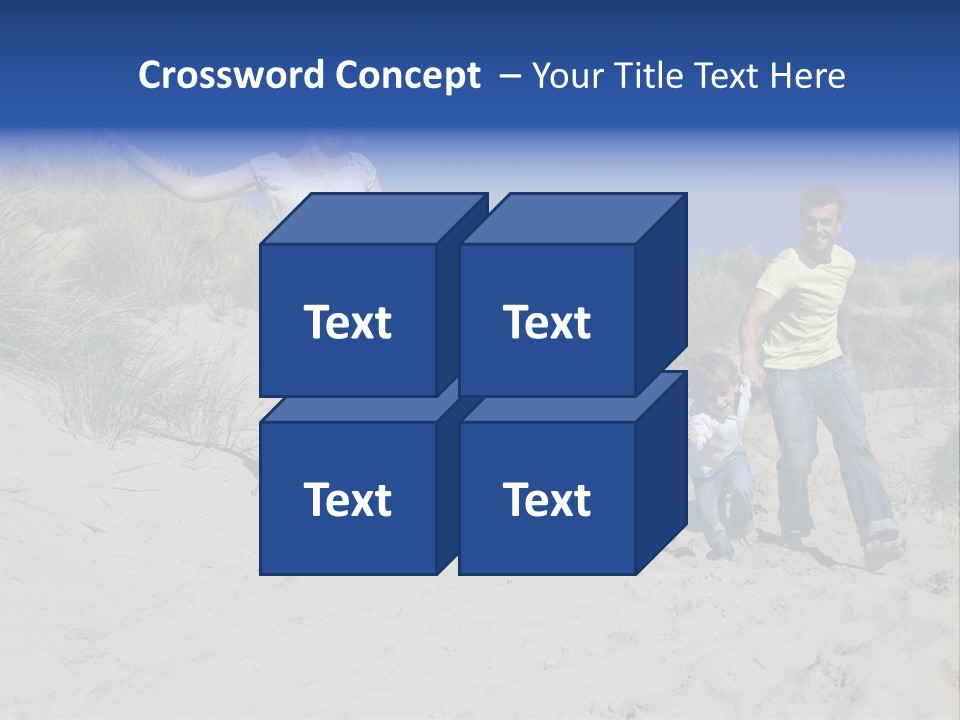 Crossword Concept – Your Title Text Here

Text

Text

Text

Text